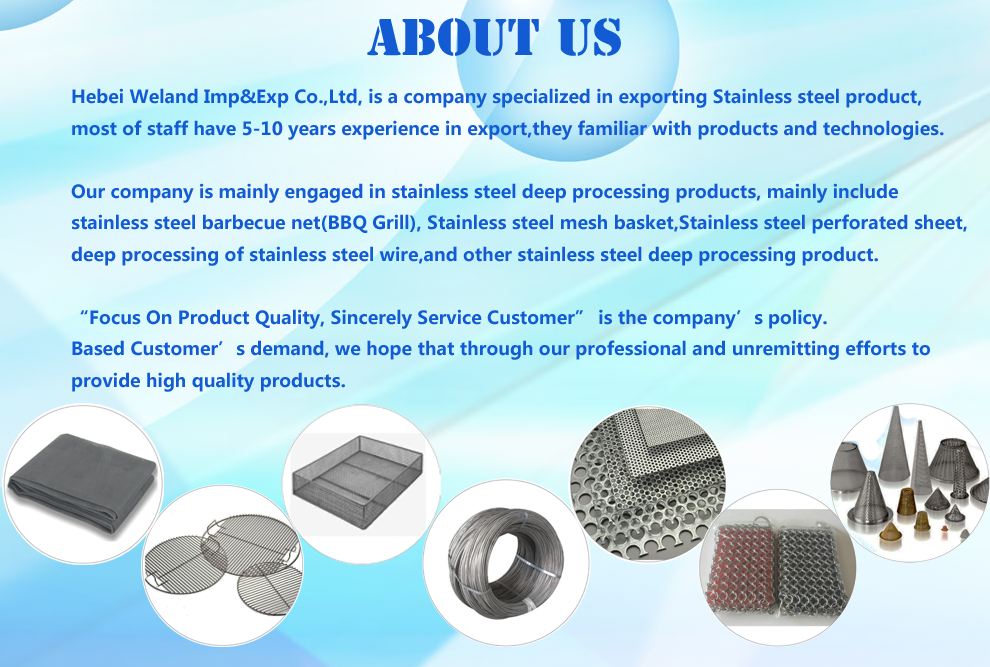 ABOUT US

Hebei Weland Imp&Exp Co.,Ltd, is a company specialized in exporting Stainless steel product, most of staff have 5-10 years experience in export,they familiar with products and technologies.

Our company is mainly engaged in stainless steel deep processing products, mainly include stainless steel barbecue net(BBQ Grill), Stainless steel mesh basket,Stainless steel perforated sheet, deep processing of stainless steel wire,and other stainless steel deep processing product.

“Focus On Product Quality, Sincerely Service Customer” is the company’s policy.
Based Customer’s demand, we hope that through our professional and unremitting efforts to provide high quality products.